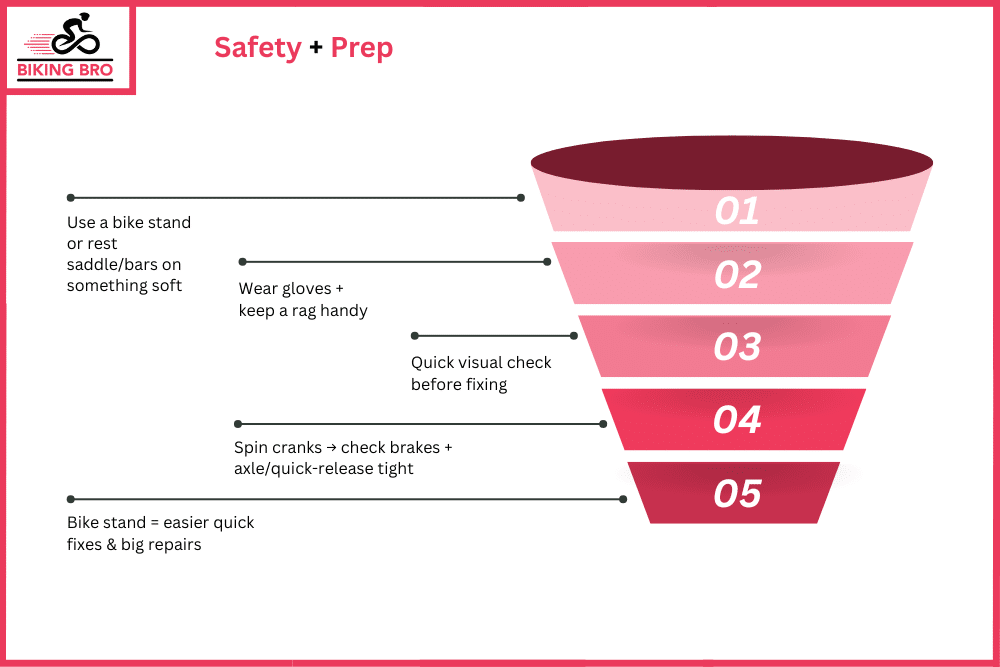 BIKING BRO

Safety + Prep

01

Use a bike stand or rest saddle/bars on something soft

02

Wear gloves + keep a rag handy

03

Quick visual check before fixing

04

Spin cranks → check brakes + axle/quick-release tight

05

Bike stand = easier quick fixes & big repairs